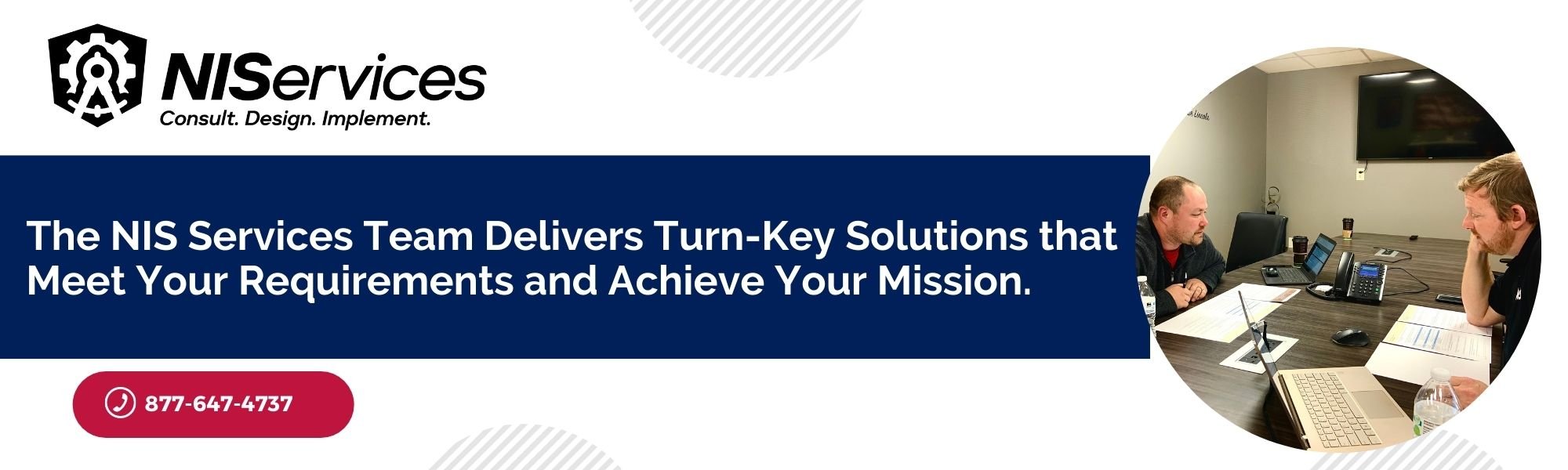 NIServices
Consult. Design. Implement.

The NIS Services Team Delivers Turn-Key Solutions that Meet Your Requirements and Achieve Your Mission.

877-647-4737